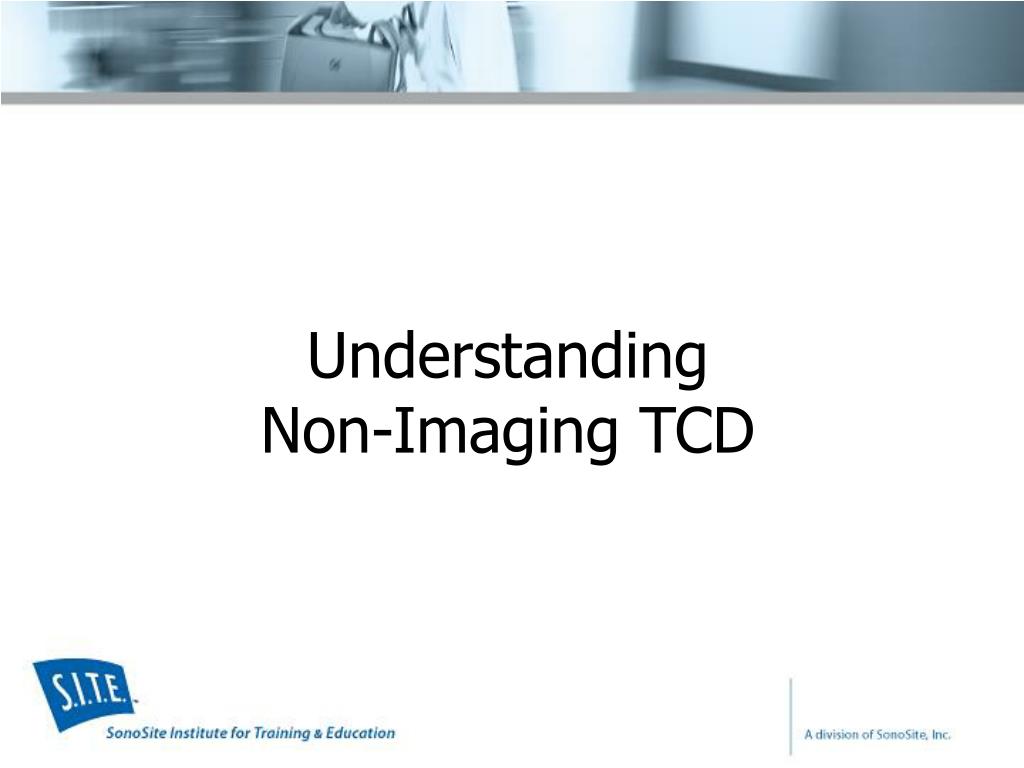 Understanding
Non-Imaging TCD

S.I.T.E.
SonoSite Institute for Training & Education

A division of SonoSite, Inc.